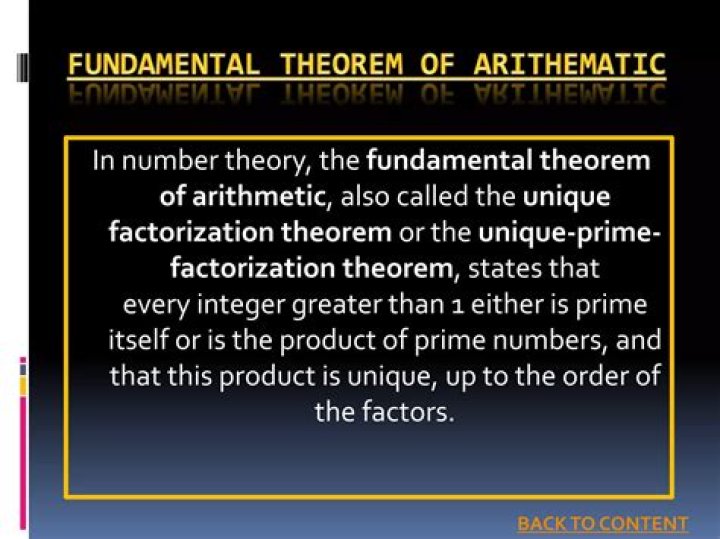 FUNDAMENTAL THEOREM OF ARITHEMATIC

In number theory, the fundamental theorem of arithmetic, also called the unique factorization theorem or the unique-prime-factorization theorem, states that every integer greater than 1 either is prime itself or is the product of prime numbers, and that this product is unique, up to the order of the factors.

BACK TO CONTENT